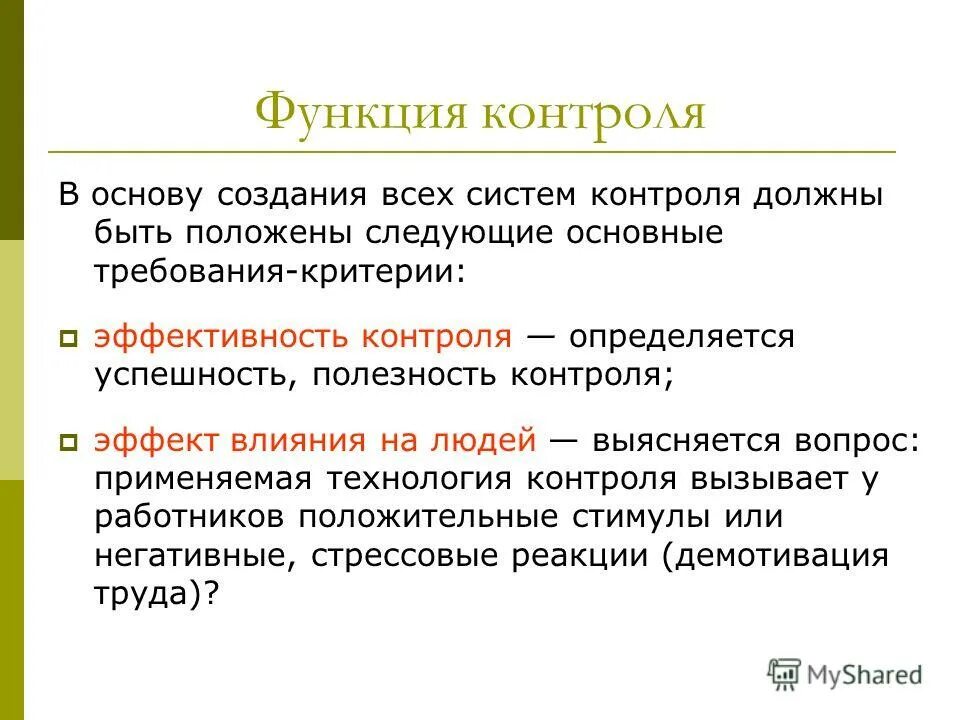 Функция контроля

В основу создания всех систем контроля должны быть положены следующие основные требования-критерии:

эффективность контроля — определяется успешность, полезность контроля;

эффект влияния на людей — выясняется вопрос: применяемая технология контроля вызывает у работников положительные стимулы или негативные, стрессовые реакции (демотивация труда)?

MyShared